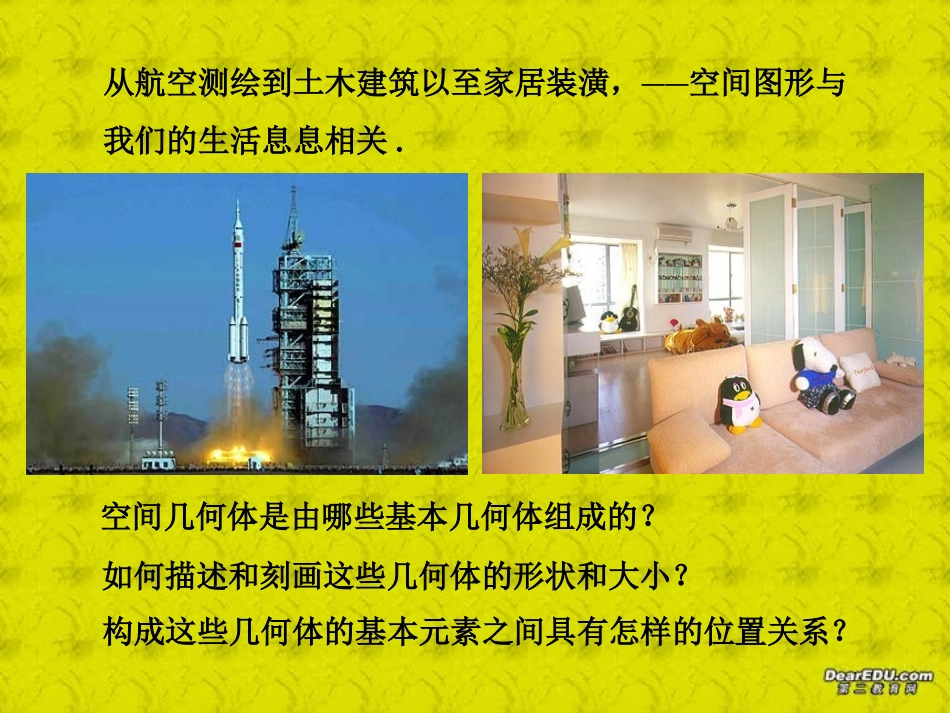 从航空测绘到土木建筑以至家居装潢，——空间图形与我们的生活息息相关．

空间几何体是由哪些基本几何体组成的？

如何描述和刻画这些几何体的形状和大小？

构成这些几何体的基本元素之间具有怎样的位置关系？

DearEDU.com
第二教育网